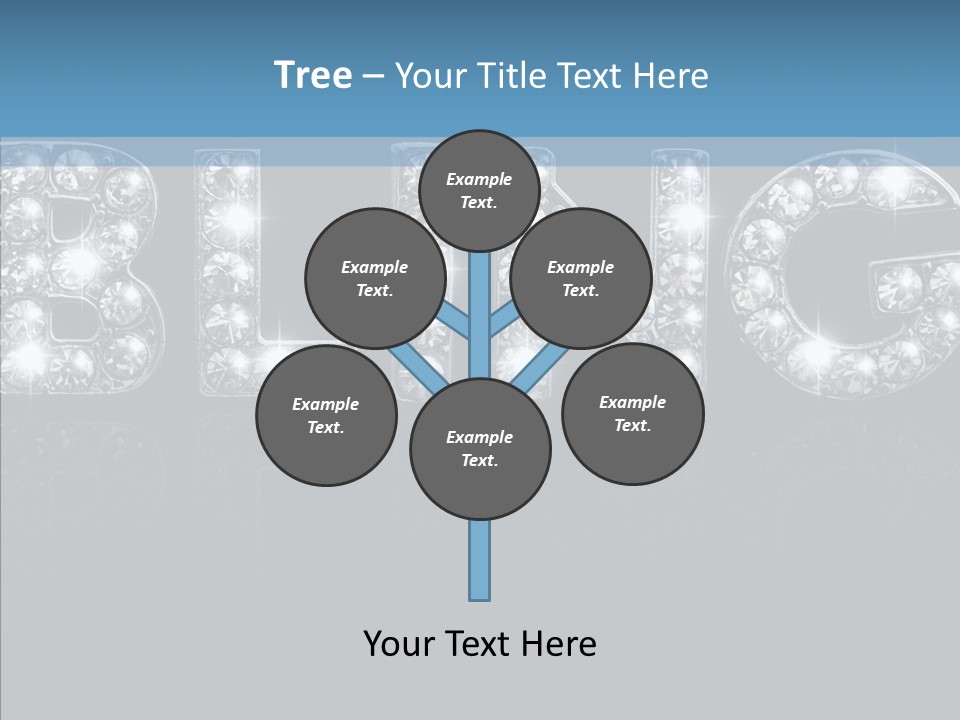 Tree – Your Title Text Here

Example Text.

Example Text.

Example Text.

Example Text.

Example Text.

Example Text.

Your Text Here